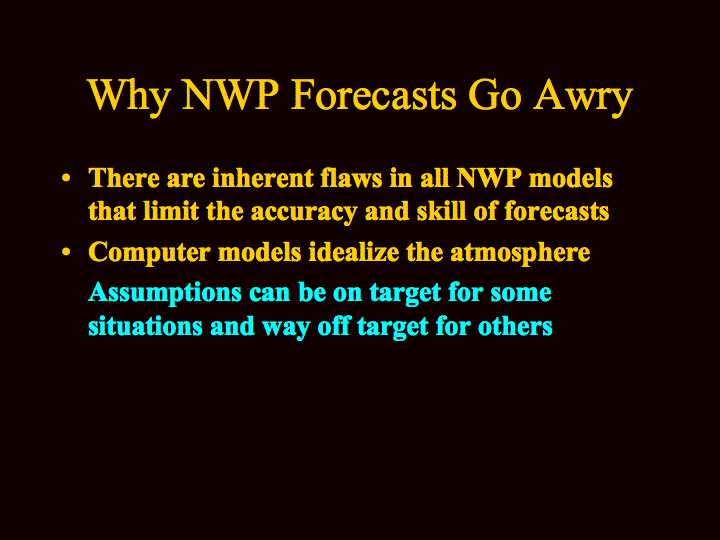 Why NWP Forecasts Go Awry

• There are inherent flaws in all NWP models that limit the accuracy and skill of forecasts

• Computer models idealize the atmosphere

Assumptions can be on target for some situations and way off target for others